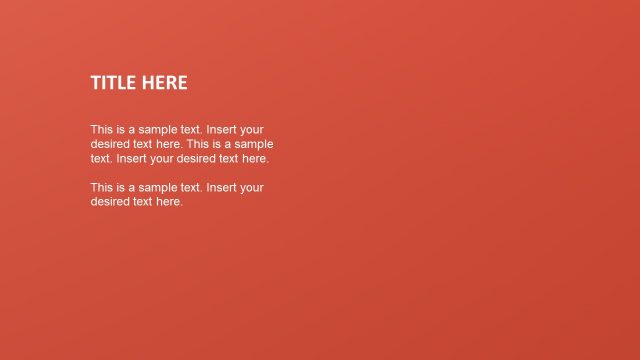 TITLE HERE

This is a sample text. Insert your desired text here. This is a sample text. Insert your desired text here.

This is a sample text. Insert your desired text here.